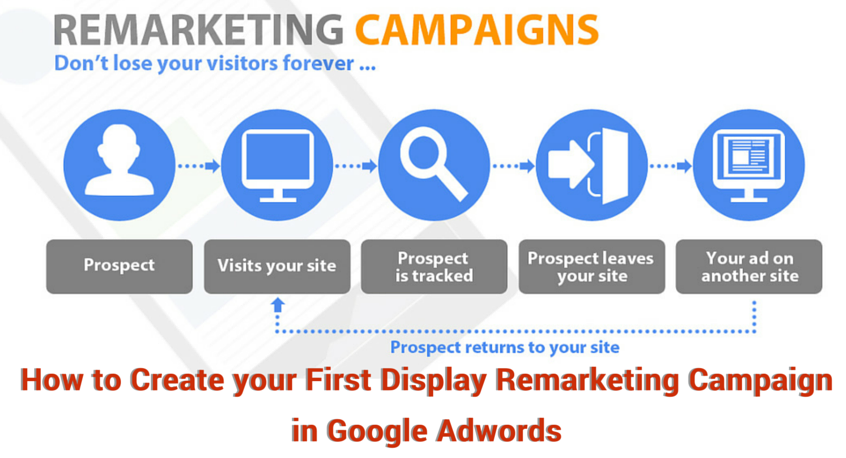 REMARKETING CAMPAIGNS
Don't lose your visitors forever ...

Prospect

Visits your site

Prospect is tracked

Prospect leaves your site

Your ad on another site

Prospect returns to your site

How to Create your First Display Remarketing Campaign in Google Adwords